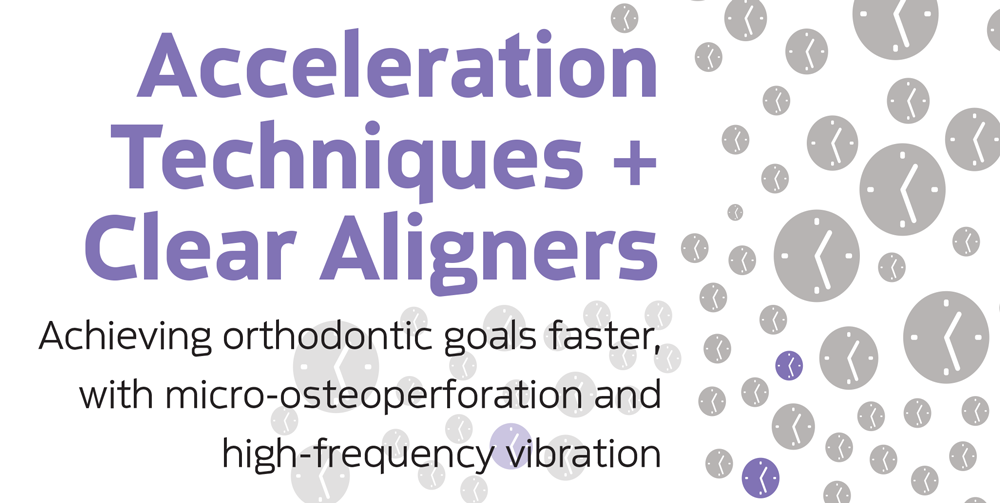 Acceleration Techniques + Clear Aligners

Achieving orthodontic goals faster, with micro-osteoperforation and high-frequency vibration